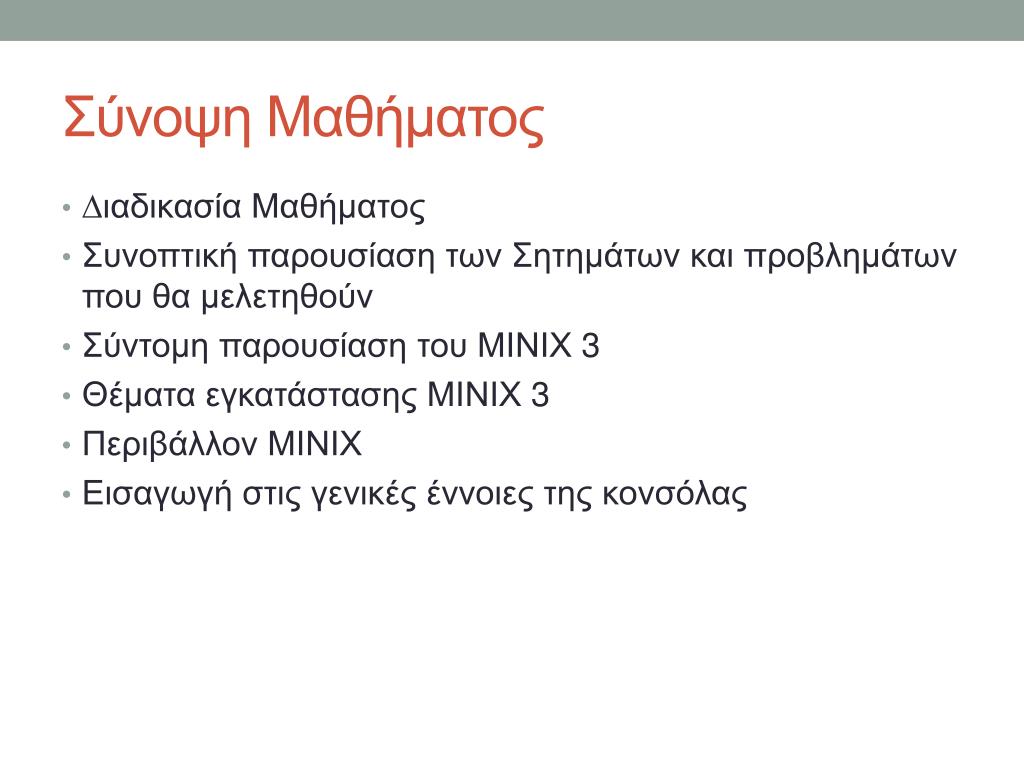 Σύνοψη Μαθήματος

• Διαδικασία Μαθήματος
• Συνοπτική παρουσίαση των Σητημάτων και προβλημάτων που θα μελετηθούν
• Σύντομη παρουσίαση του MINIX 3
• Θέματα εγκατάστασης MINIX 3
• Περιβάλλον MINIX
• Εισαγωγή στις γενικές έννοιες της κονσόλας